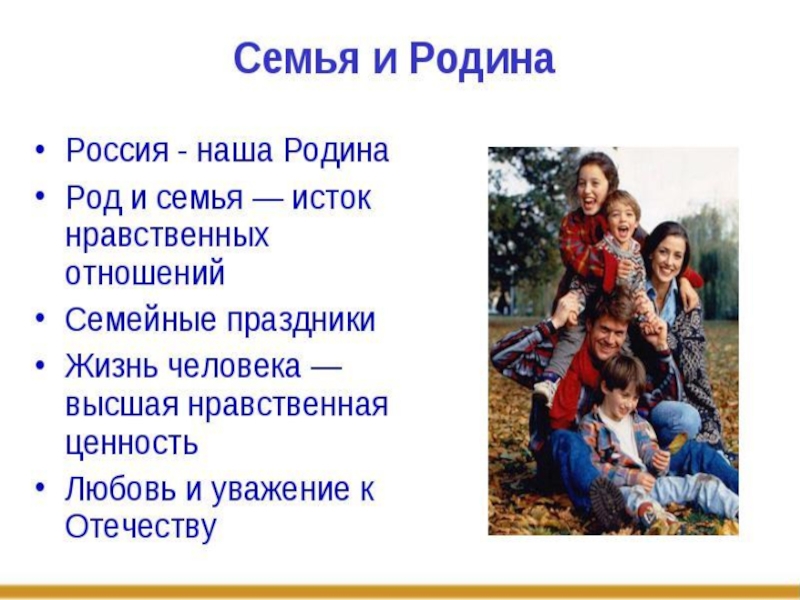 Семья и Родина

• Россия - наша Родина
• Род и семья — исток нравственных отношений
• Семейные праздники
• Жизнь человека — высшая нравственная ценность
• Любовь и уважение к Отечеству